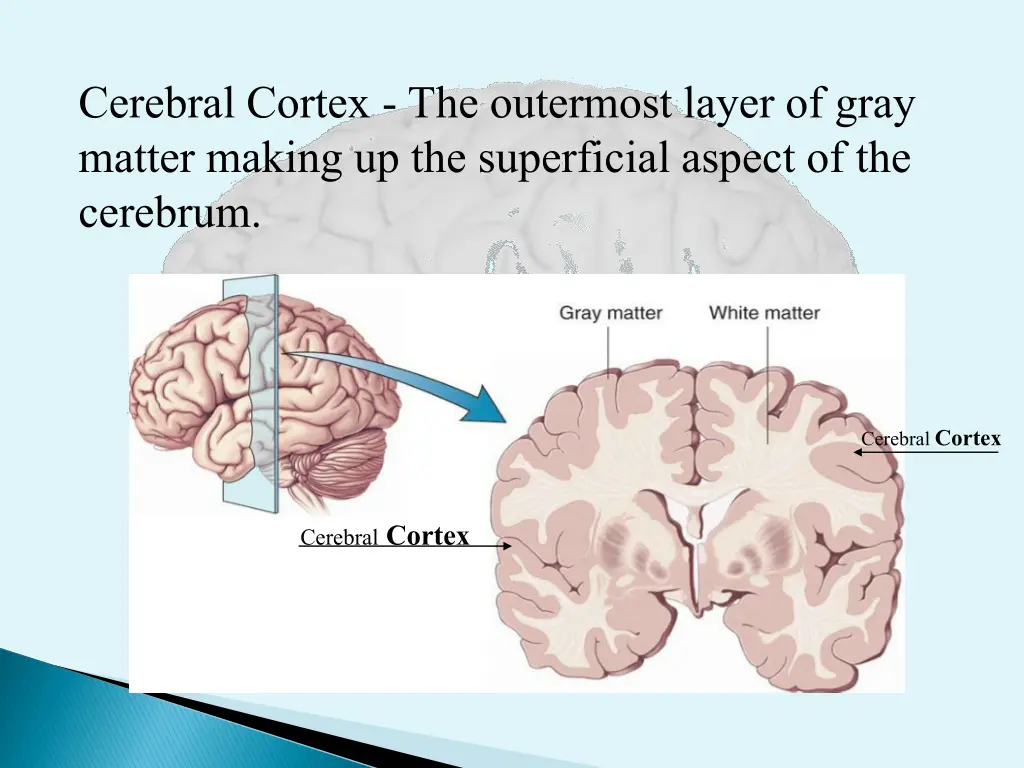 Cerebral Cortex - The outermost layer of gray matter making up the superficial aspect of the cerebrum.

Gray matter

White matter

Cerebral Cortex

Cerebral Cortex